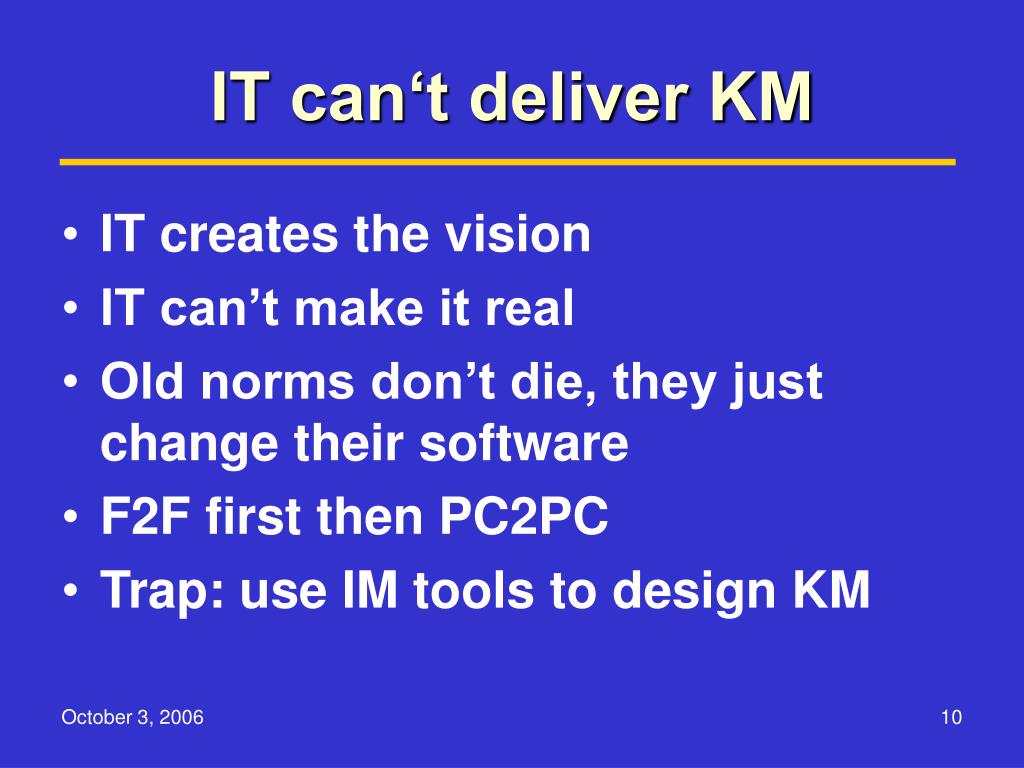 IT can‘t deliver KM

• IT creates the vision
• IT can’t make it real
• Old norms don’t die, they just change their software
• F2F first then PC2PC
• Trap: use IM tools to design KM

October 3, 2006

10